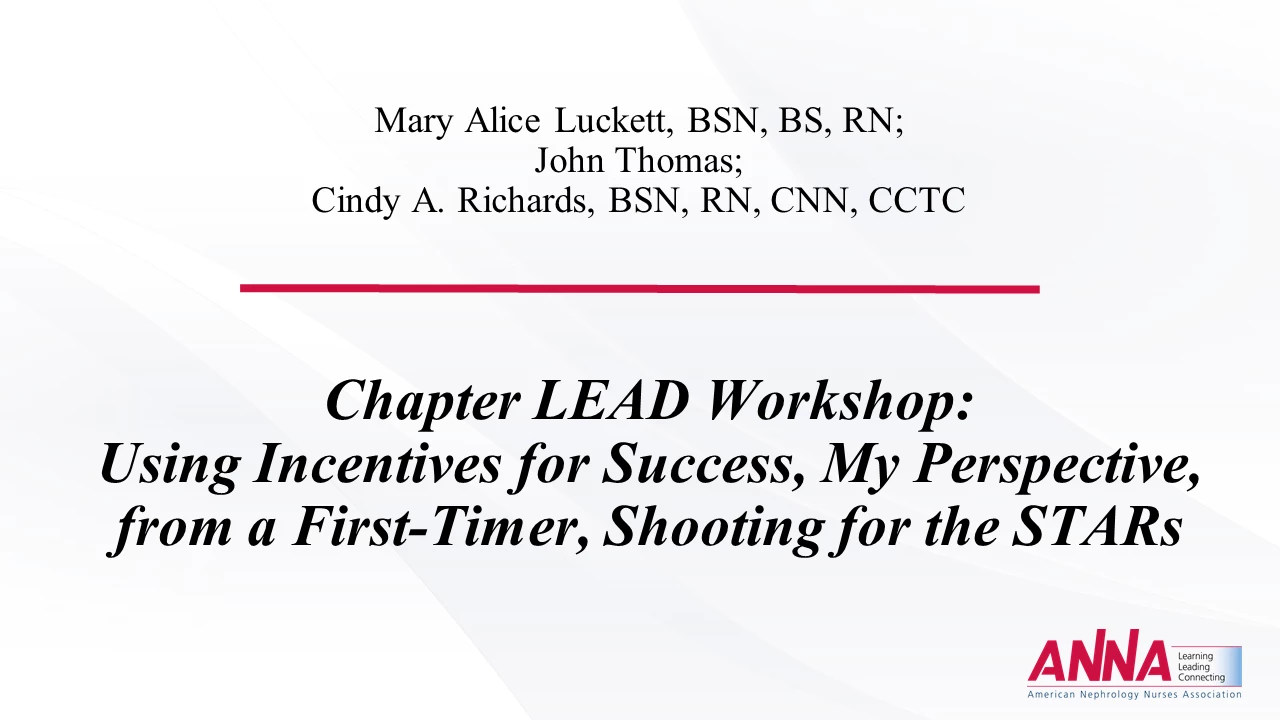 Mary Alice Luckett, BSN, BS, RN;
John Thomas;
Cindy A. Richards, BSN, RN, CNN, CCTC

Chapter LEAD Workshop:
Using Incentives for Success, My Perspective, from a First-Timer, Shooting for the STARs

ANNA
Learning
Leading
Connecting
American Nephrology Nurses Association